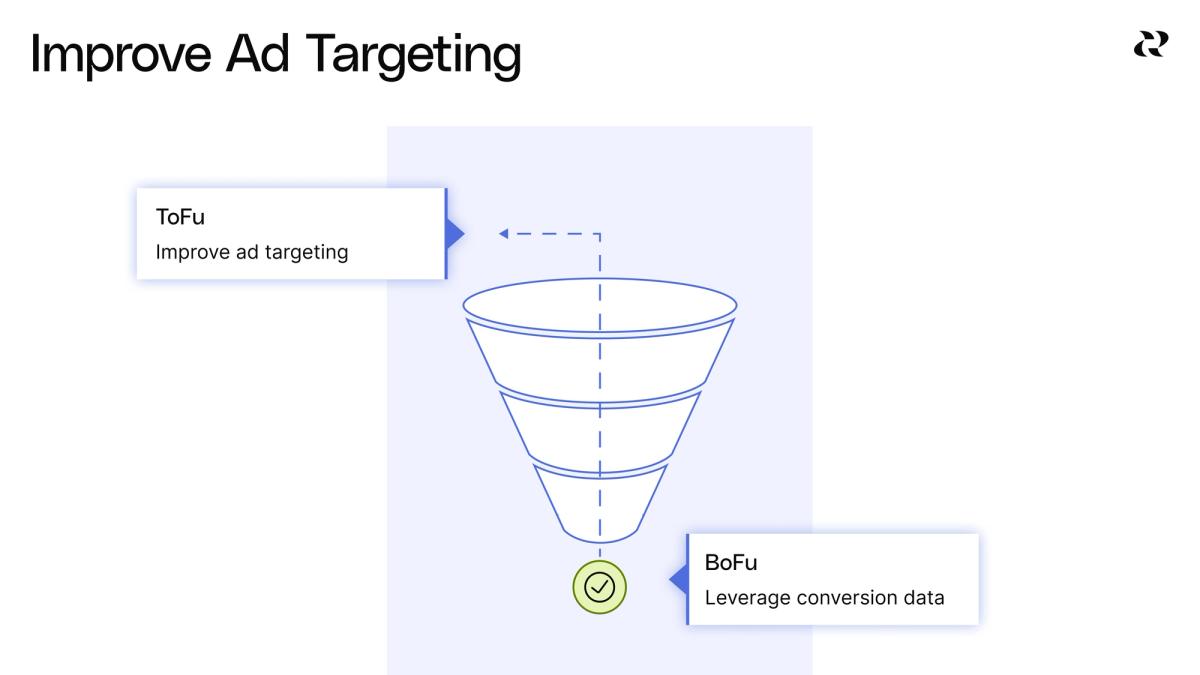 Improve Ad Targeting

ToFu
Improve ad targeting

BoFu
Leverage conversion data